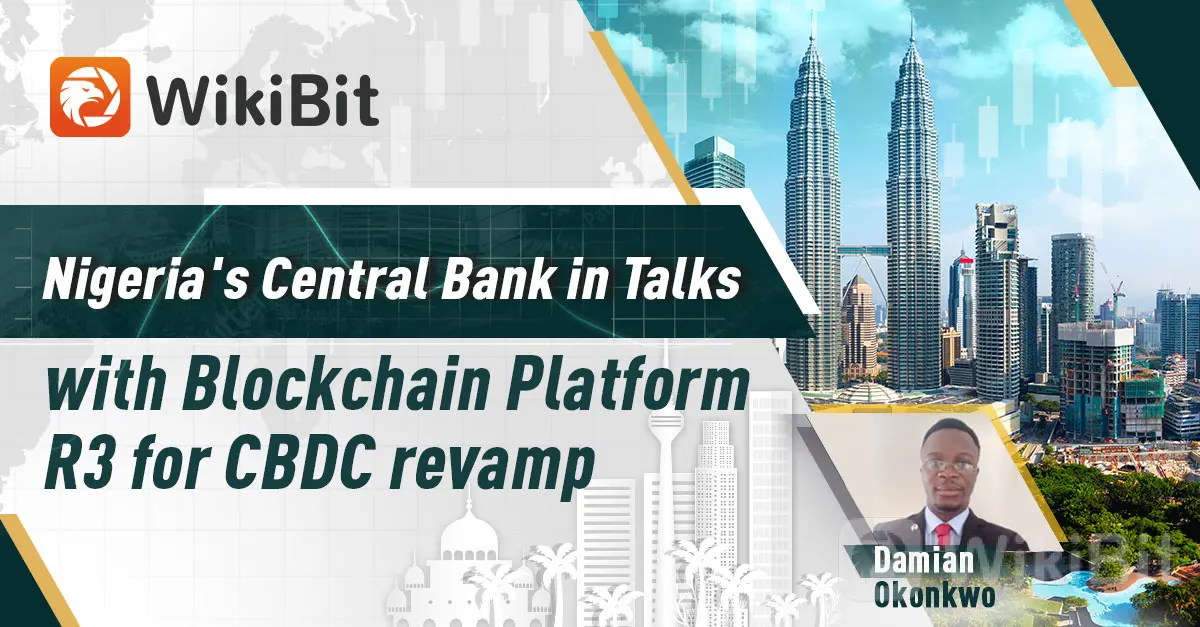 WikiBit

Nigeria's Central Bank in Talks

with Blockchain Platform R3 for CBDC revamp

Damian Okonkwo

WikiBit